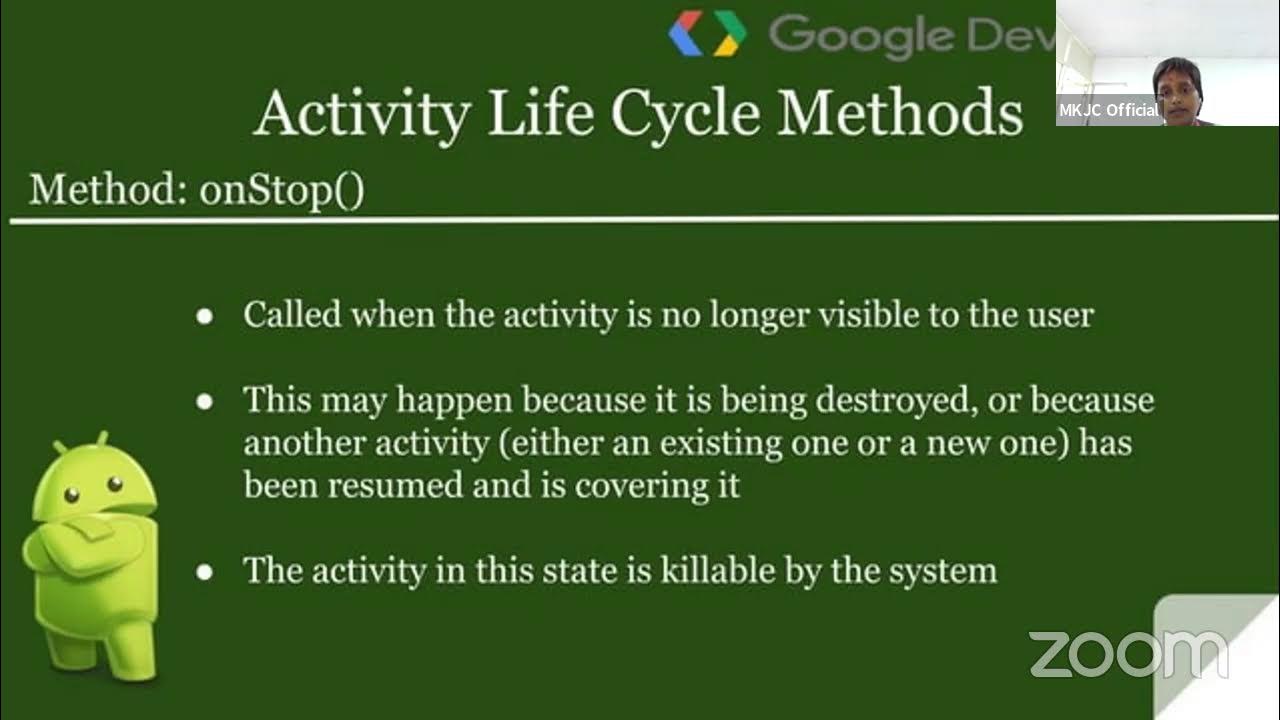 Google Dev

MKJC Official

Activity Life Cycle Methods

Method: onStop()

- Called when the activity is no longer visible to the user

- This may happen because it is being destroyed, or because another activity (either an existing one or a new one) has been resumed and is covering it

- The activity in this state is killable by the system

zoom